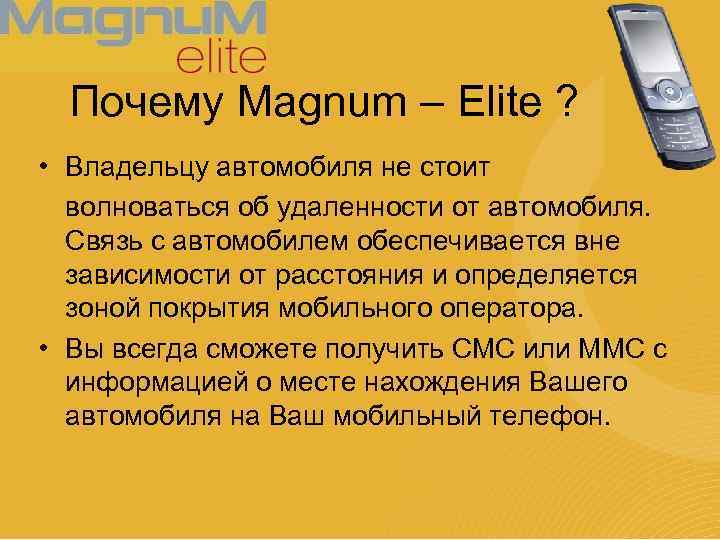 MagnuM
elite

Почему Magnum – Elite ?

• Владельцу автомобиля не стоит волноваться об удаленности от автомобиля. Связь с автомобилем обеспечивается вне зависимости от расстояния и определяется зоной покрытия мобильного оператора.
• Вы всегда сможете получить СМС или ММС с информацией о месте нахождения Вашего автомобиля на Ваш мобильный телефон.